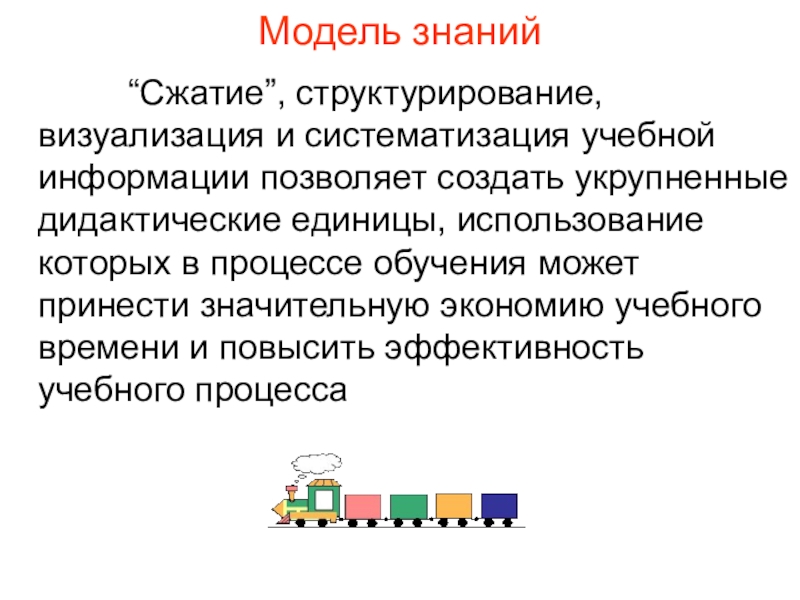 Модель знаний

“Сжатие”, структурирование, визуализация и систематизация учебной информации позволяет создать укрупненные дидактические единицы, использование которых в процессе обучения может принести значительную экономию учебного времени и повысить эффективность учебного процесса